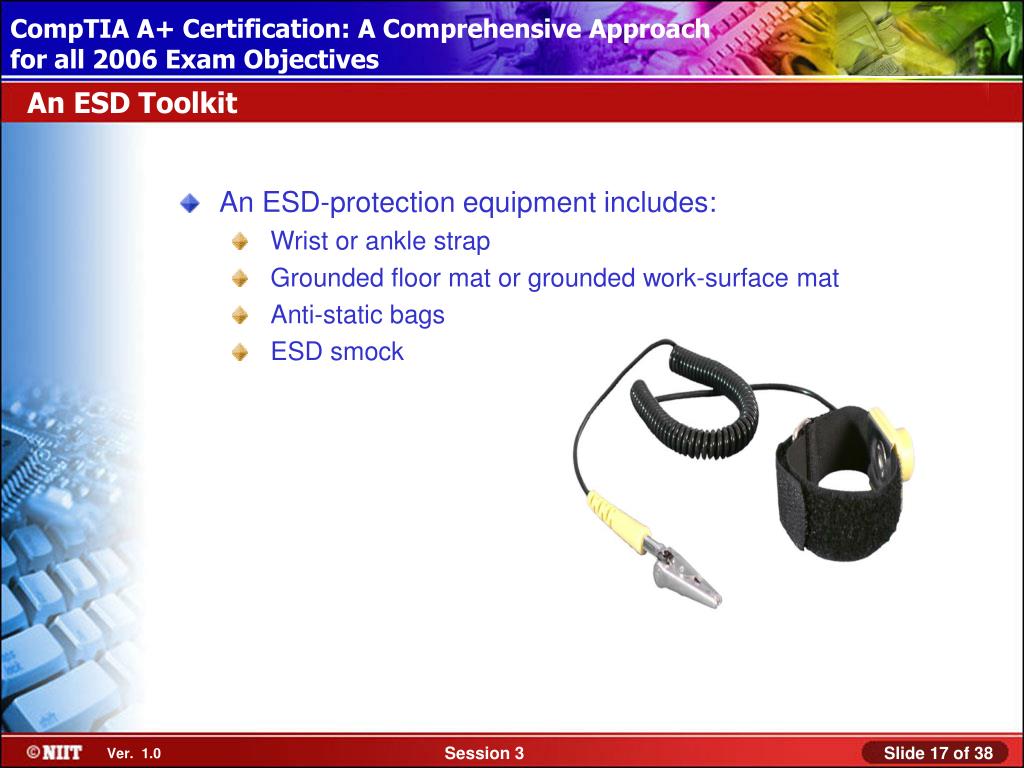 CompTIA A+ Certification: A Comprehensive Approach for all 2006 Exam Objectives

An ESD Toolkit

An ESD-protection equipment includes:

Wrist or ankle strap

Grounded floor mat or grounded work-surface mat

Anti-static bags

ESD smock

©NIIT Ver. 1.0

Session 3

Slide 17 of 38